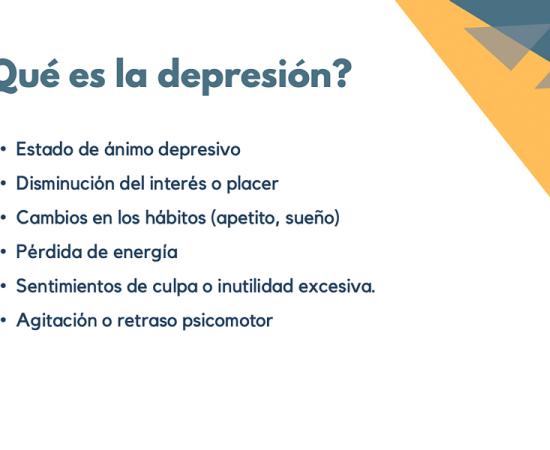 Qué es la depresión?

• Estado de ánimo depresivo
• Disminución del interés o placer
• Cambios en los hábitos (apetito, sueño)
• Pérdida de energía
• Sentimientos de culpa o inutilidad excesiva.
• Agitación o retraso psicomotor